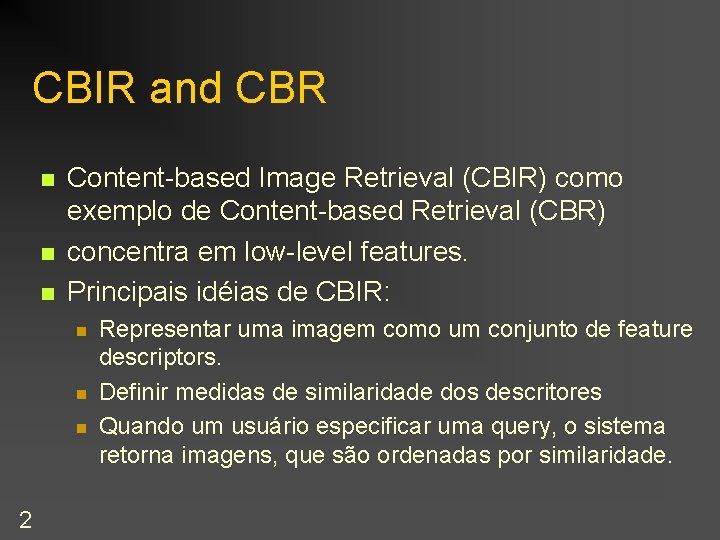 CBIR and CBR

• Content-based Image Retrieval (CBIR) como exemplo de Content-based Retrieval (CBR)
• concentra em low-level features.
• Principais idéias de CBIR:
• Representar uma imagem como um conjunto de feature descriptors.
• Definir medidas de similaridade dos descritores
• Quando um usuário especificar uma query, o sistema retorna imagens, que são ordenadas por similaridade.

2